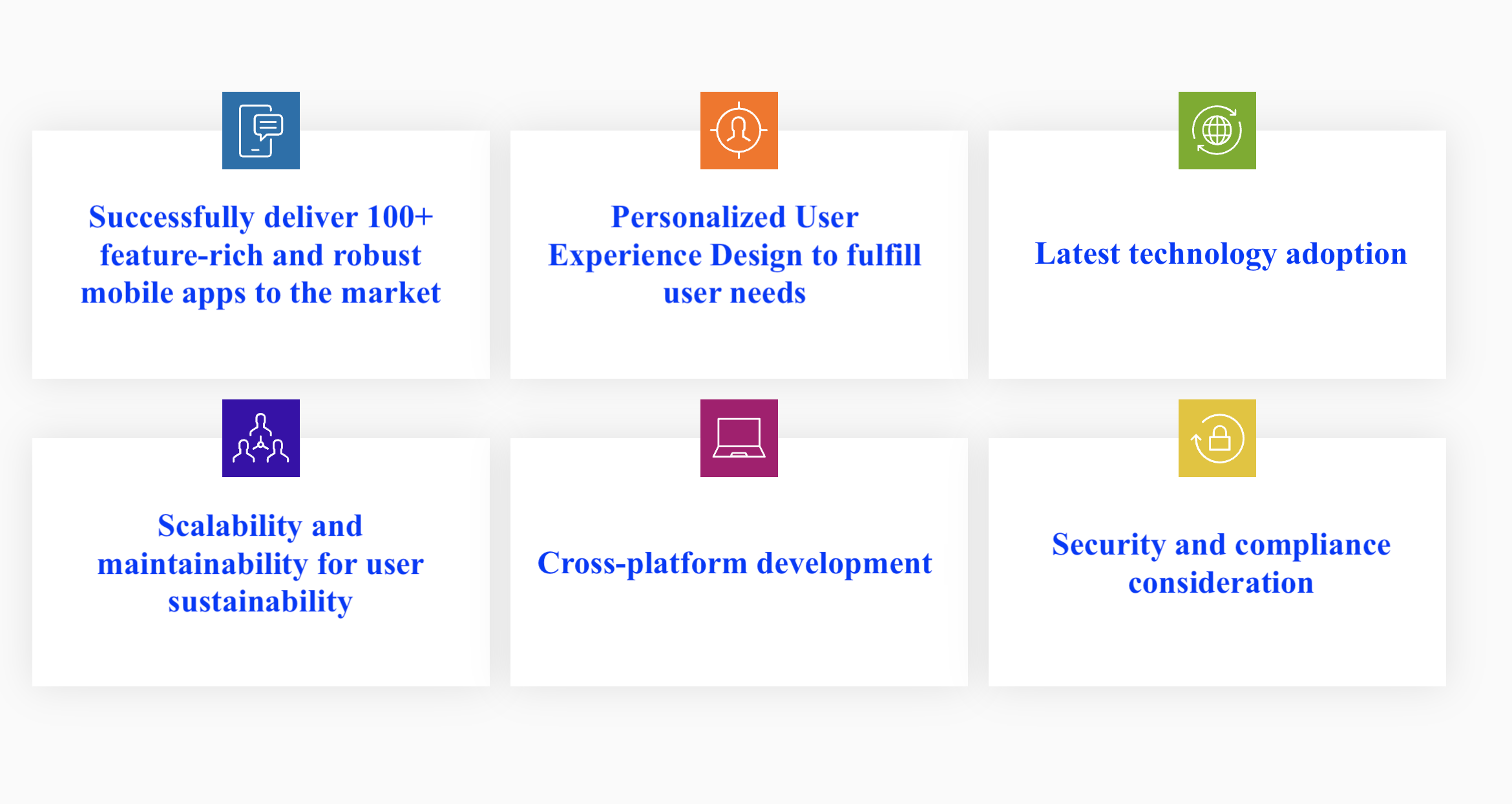 Successfully deliver 100+ feature-rich and robust mobile apps to the market

Personalized User Experience Design to fulfill user needs

Latest technology adoption

Scalability and maintainability for user sustainability

Cross-platform development

Security and compliance consideration